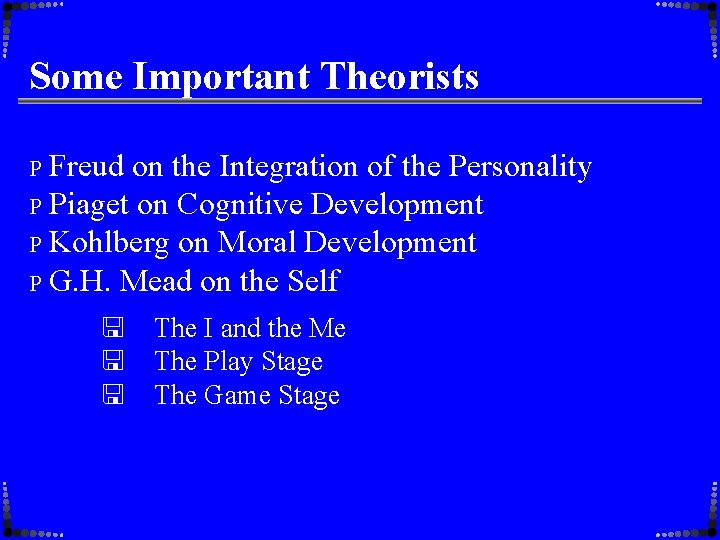 Some Important Theorists

P Freud on the Integration of the Personality
P Piaget on Cognitive Development
P Kohlberg on Moral Development
P G.H. Mead on the Self

The I and the Me
The Play Stage
The Game Stage